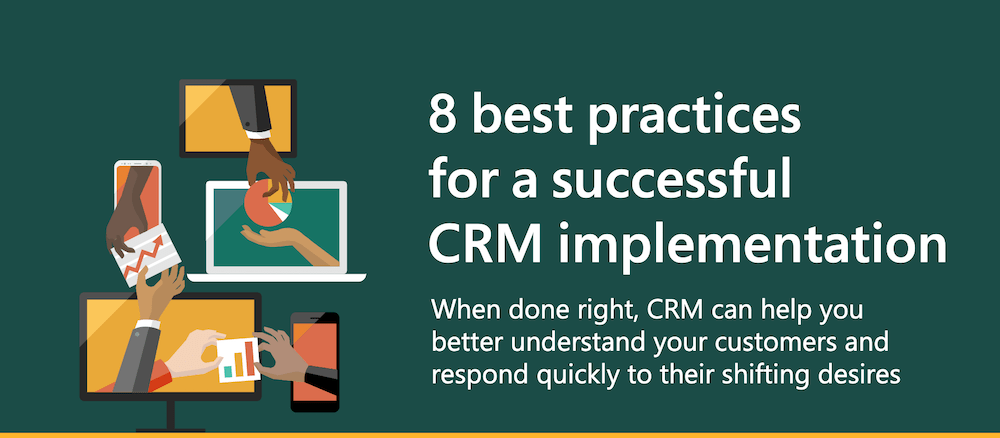 8 best practices for a successful CRM implementation

When done right, CRM can help you better understand your customers and respond quickly to their shifting desires